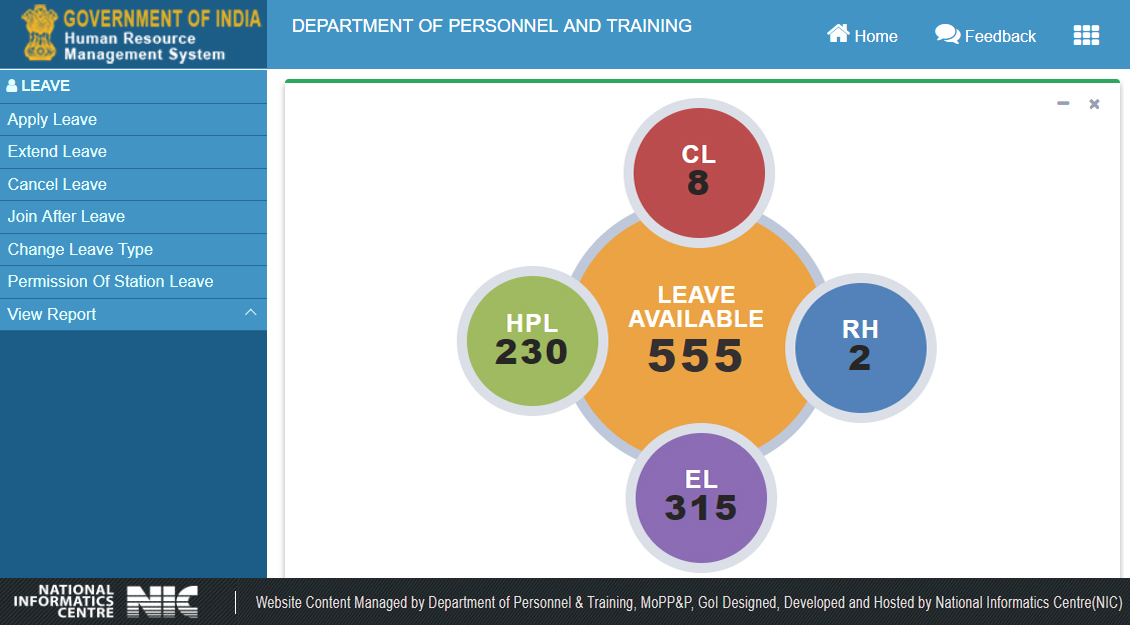 GOVERNMENT OF INDIA
Human Resource
Management System

DEPARTMENT OF PERSONNEL AND TRAINING

Home
Feedback

LEAVE
Apply Leave
Extend Leave
Cancel Leave
Join After Leave
Change Leave Type
Permission Of Station Leave
View Report

CL
8

HPL
230

LEAVE
AVAILABLE
555

RH
2

EL
315

NATIONAL
INFORMATICS
CENTRE

NIC

Website Content Managed by Department of Personnel & Training, MoPP&P, GoI Designed, Developed and Hosted by National Informatics Centre(NIC)